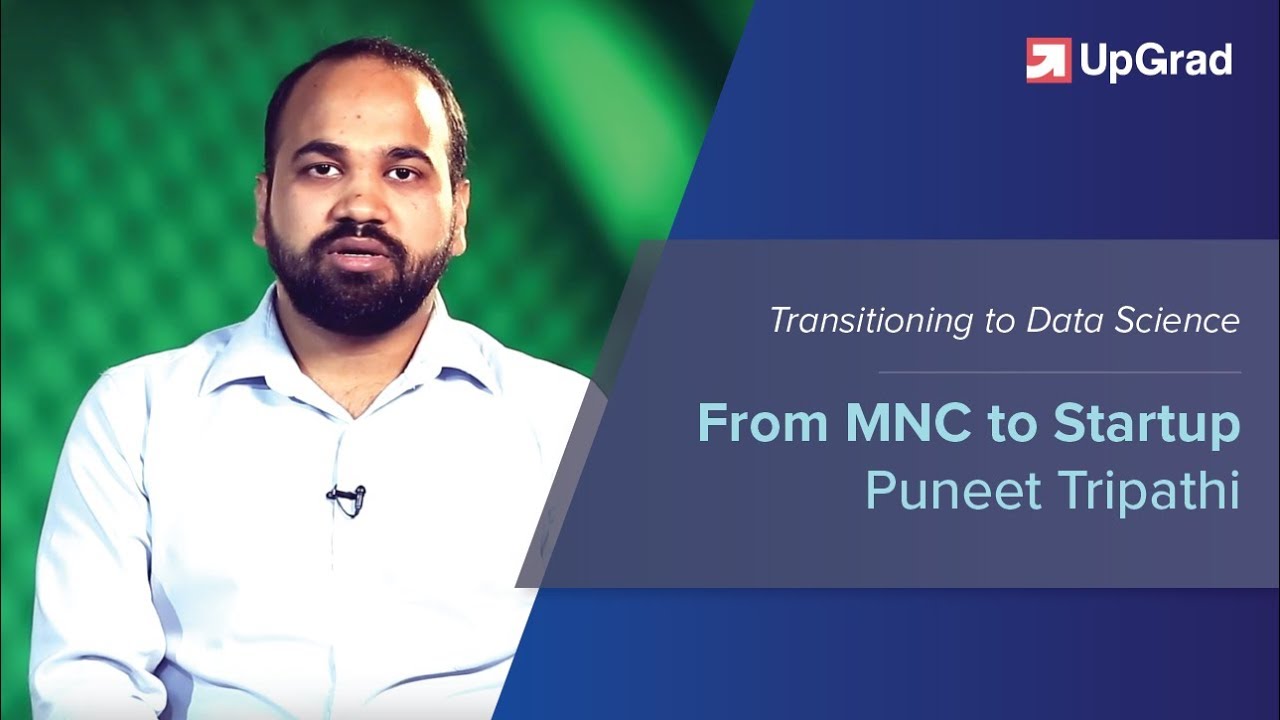 UpGrad

Transitioning to Data Science

From MNC to Startup
Puneet Tripathi